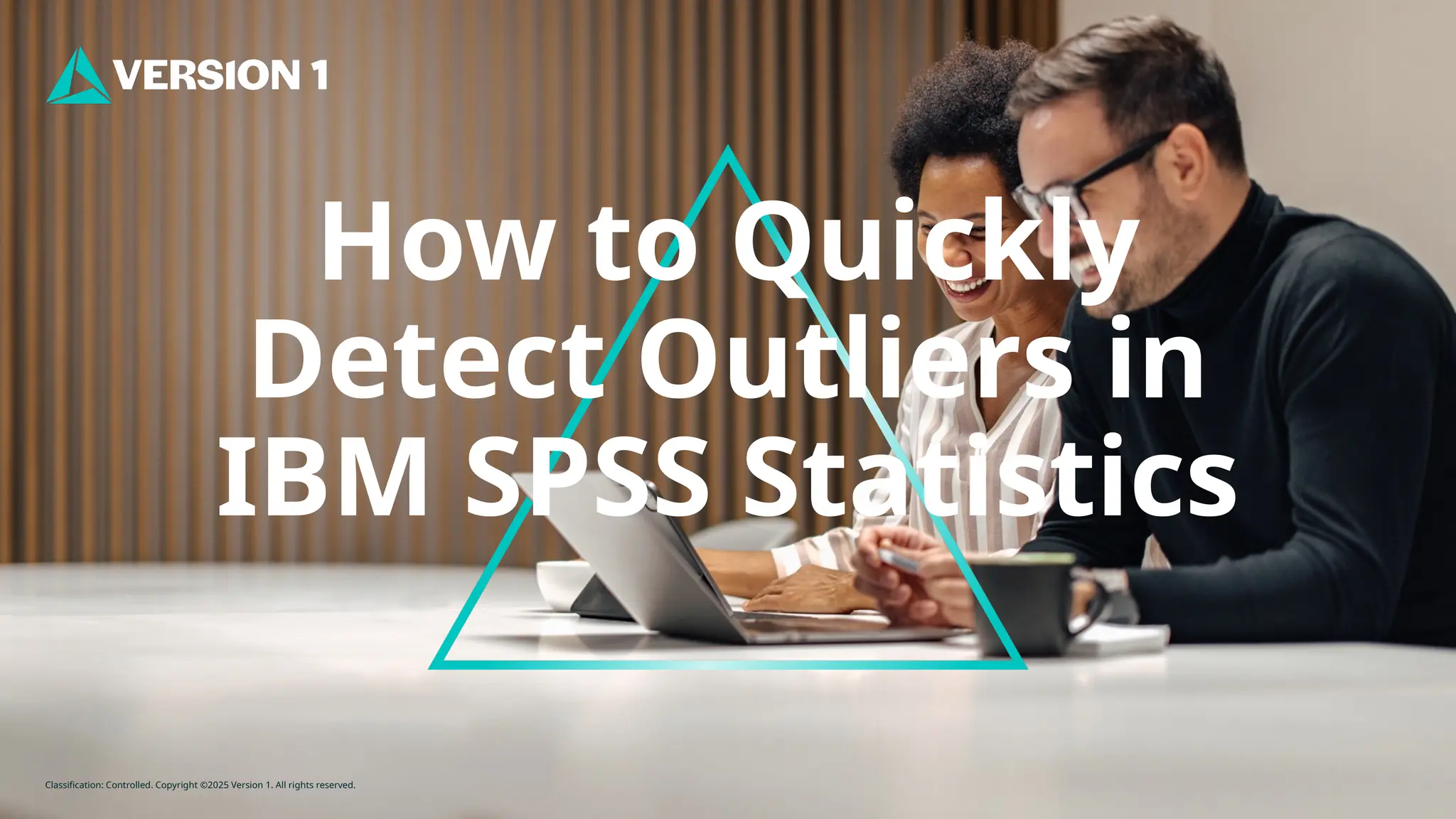 VERSION 1

How to Quickly Detect Outliers in IBM SPSS Statistics

Classification: Controlled. Copyright ©2025 Version 1. All rights reserved.